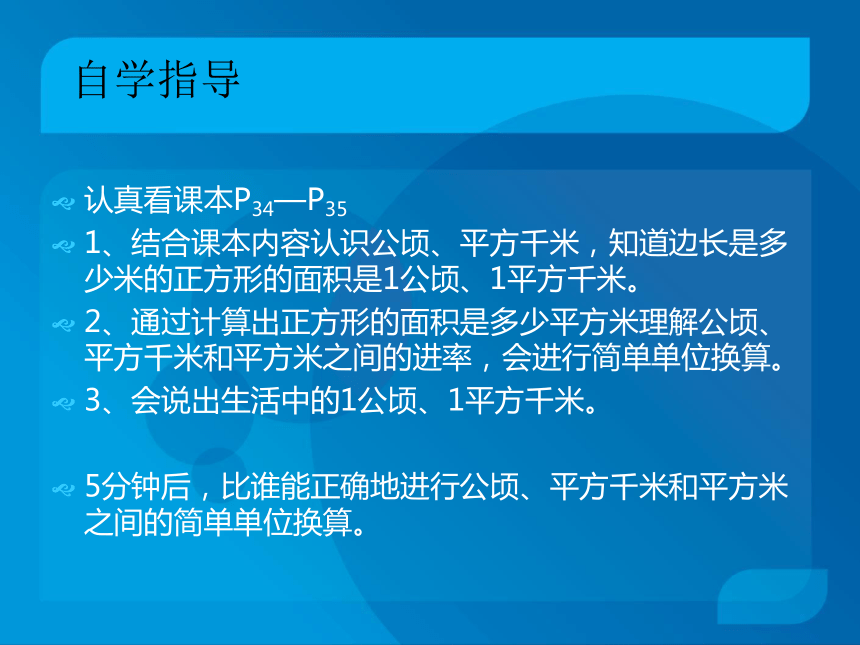 自学指导

认真看课本$P_{34}$—$P_{35}$

1、结合课本内容认识公顷、平方千米，知道边长是多少米的正方形的面积是1公顷、1平方千米。

2、通过计算出正方形的面积是多少平方米理解公顷、平方千米和平方米之间的进率，会进行简单单位换算。

3、会说出生活中的1公顷、1平方千米。

5分钟后，比谁能正确地进行公顷、平方千米和平方米之间的简单单位换算。